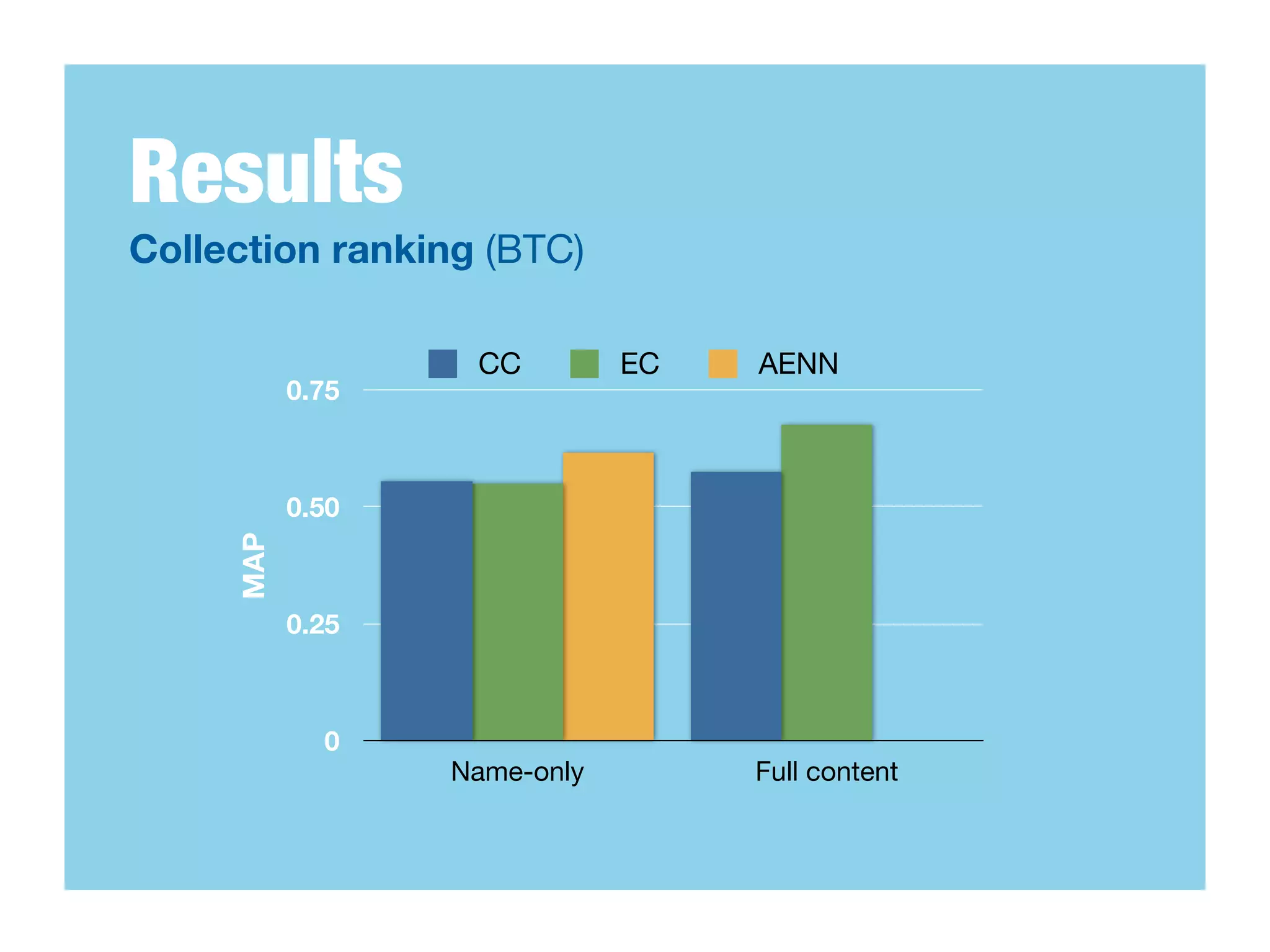 Results

Collection ranking (BTC)

CC EC AENN

0.75
0.50
0.25
0

MAP

Name-only
Full content